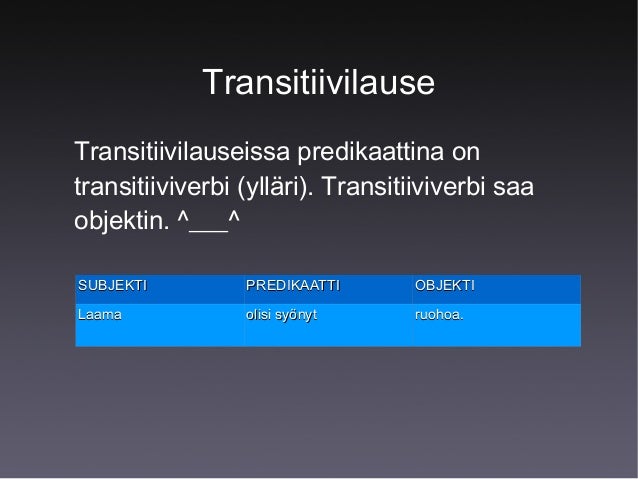 Transitiivilause

Transitiivilauseissa predikaattina on transitiiviverbi (ylläri). Transitiiviverbi saa objektin. ^___^

| SUBJEKTI | PREDIKAATTI | OBJEKTI |
|---|---|---|
| Laama | olisi syönyt | ruohoa. |